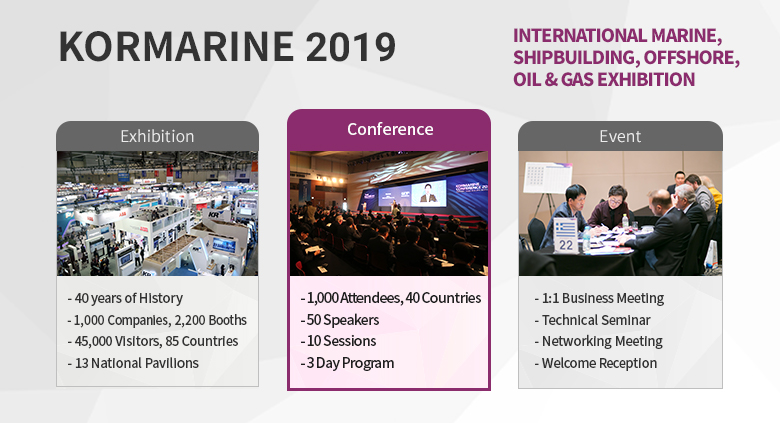 KORMARINE 2019

INTERNATIONAL MARINE, SHIPBUILDING, OFFSHORE, OIL & GAS EXHIBITION

Exhibition

- 40 years of History
- 1,000 Companies, 2,200 Booths
- 45,000 Visitors, 85 Countries
- 13 National Pavilions

Conference

KORMARINE CONFERENCE 20

- 1,000 Attendees, 40 Countries
- 50 Speakers
- 10 Sessions
- 3 Day Program

Event

22

- 1:1 Business Meeting
- Technical Seminar
- Networking Meeting
- Welcome Reception